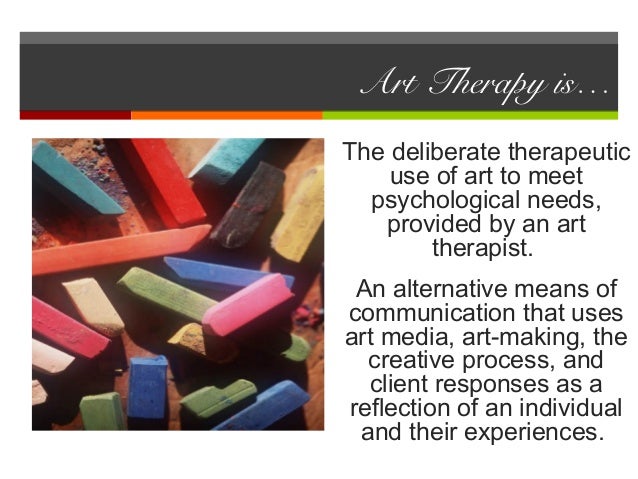 Art Therapy is…

The deliberate therapeutic use of art to meet psychological needs, provided by an art therapist.

An alternative means of communication that uses art media, art-making, the creative process, and client responses as a reflection of an individual and their experiences.